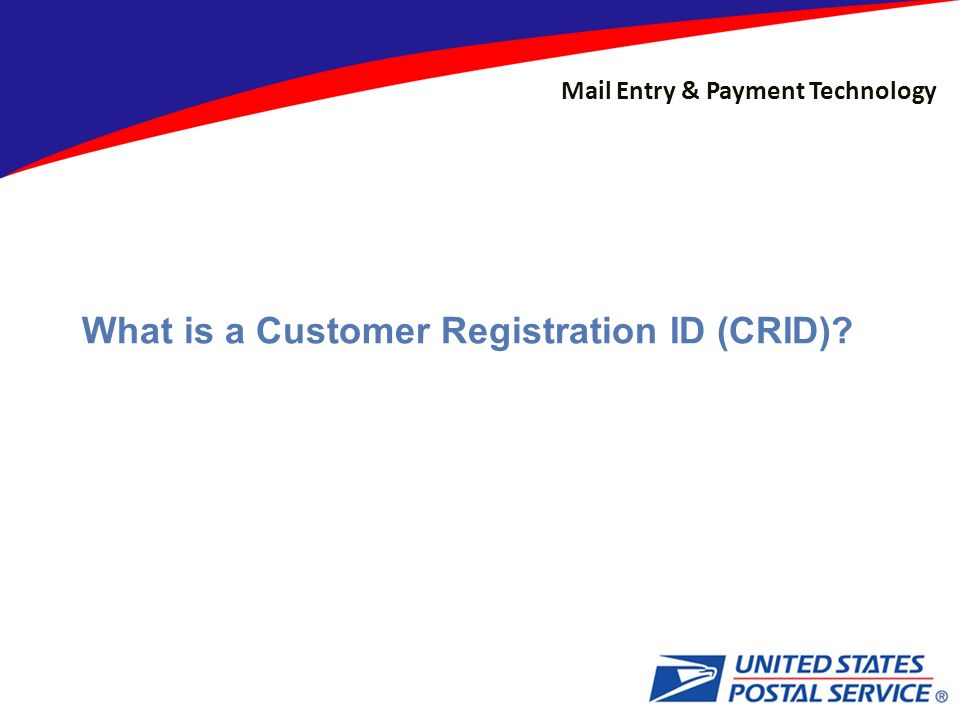 Mail Entry & Payment Technology

What is a Customer Registration ID (CRID)?

UNITED STATES POSTAL SERVICE ®